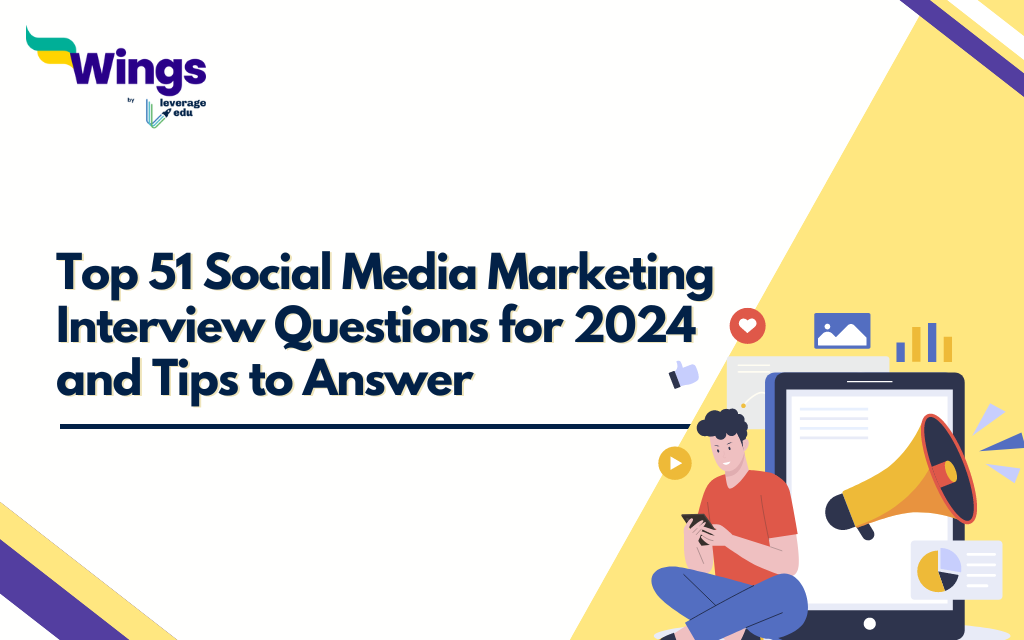 Wings
by leverage edu

Top 51 Social Media Marketing Interview Questions for 2024 and Tips to Answer